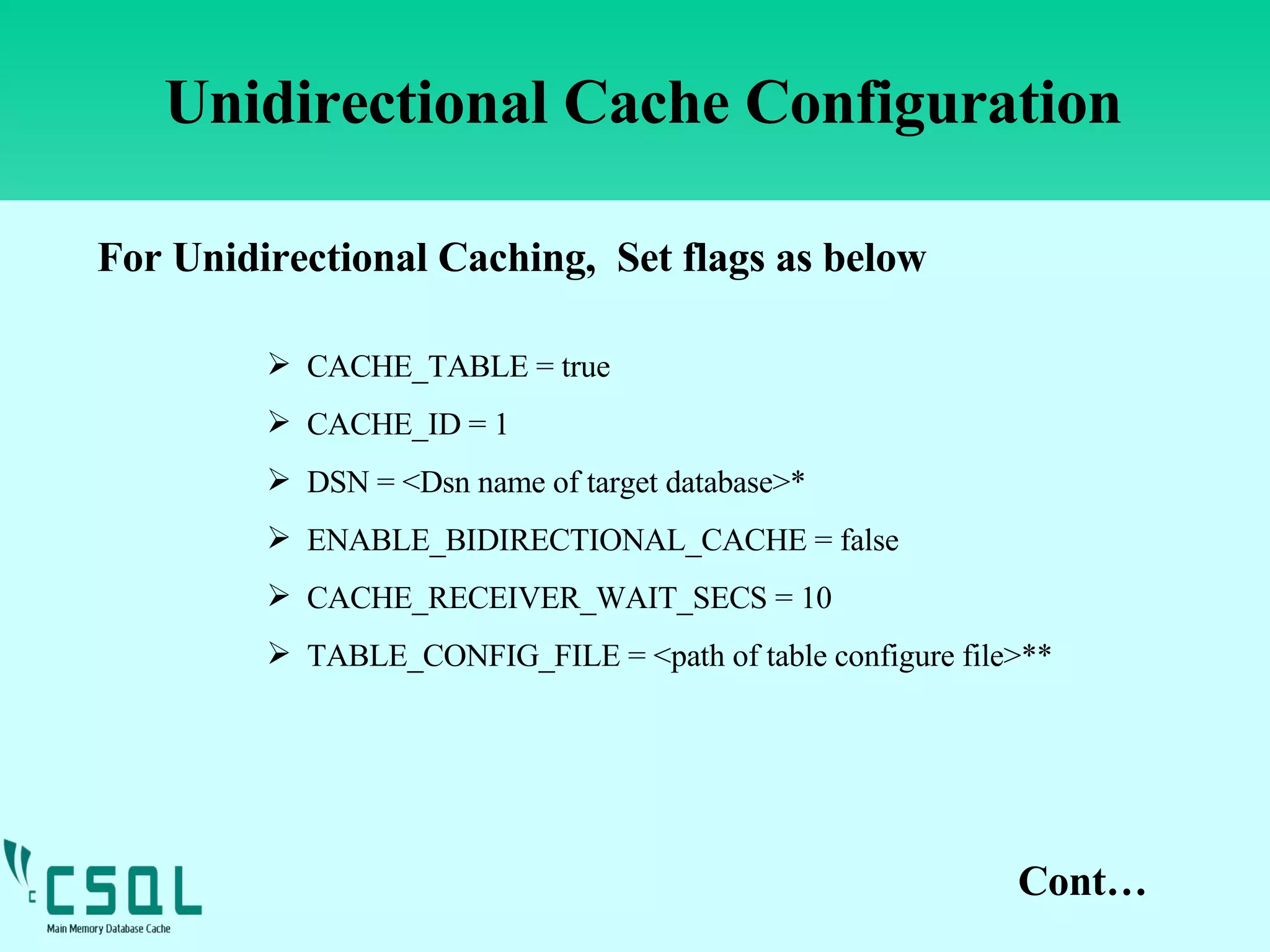 Unidirectional Cache Configuration

For Unidirectional Caching, Set flags as below

➢ CACHE_TABLE = true

➢ CACHE_ID = 1

➢ DSN = <Dsn name of target database>*

➢ ENABLE_BIDIRECTIONAL_CACHE = false

➢ CACHE_RECEIVER_WAIT_SECS = 10

➢ TABLE_CONFIG_FILE = <path of table configure file>**

CSQL
Main Memory Database Cache

Cont…